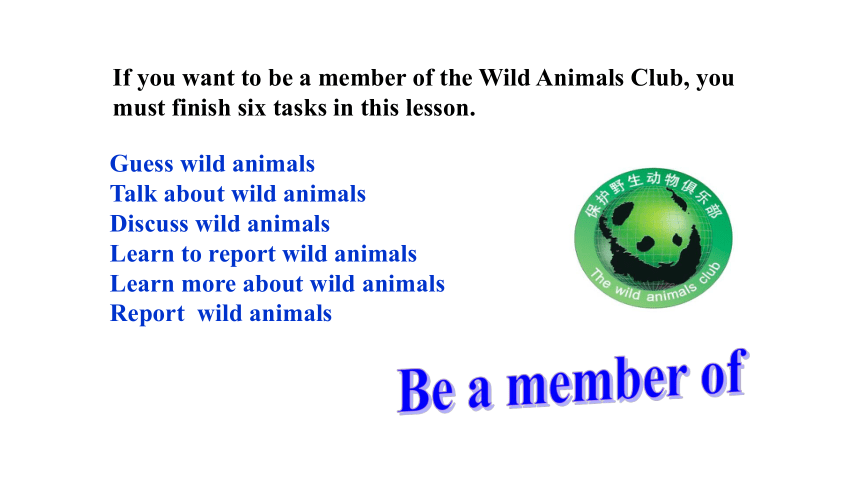 If you want to be a member of the Wild Animals Club, you must finish six tasks in this lesson.

Guess wild animals
Talk about wild animals
Discuss wild animals
Learn to report wild animals
Learn more about wild animals
Report wild animals

保护野生动物俱乐部
The wild animals club

Be a member of